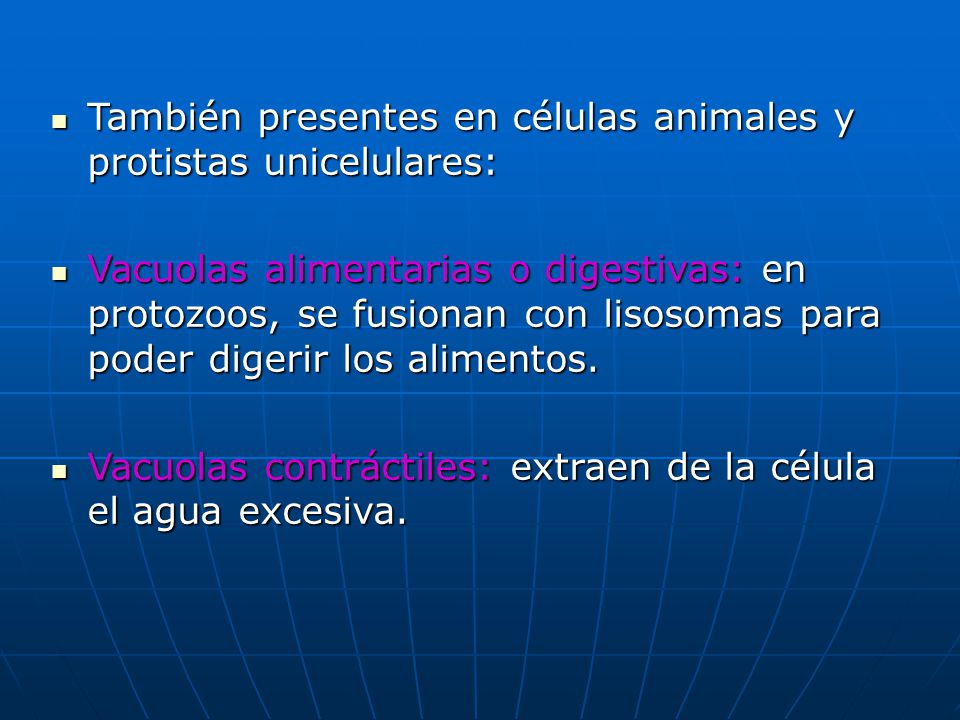 - También presentes en células animales y protistas unicelulares:

- Vacuolas alimentarias o digestivas: en protozoos, se fusionan con lisosomas para poder digerir los alimentos.

- Vacuolas contráctiles: extraen de la célula el agua excesiva.